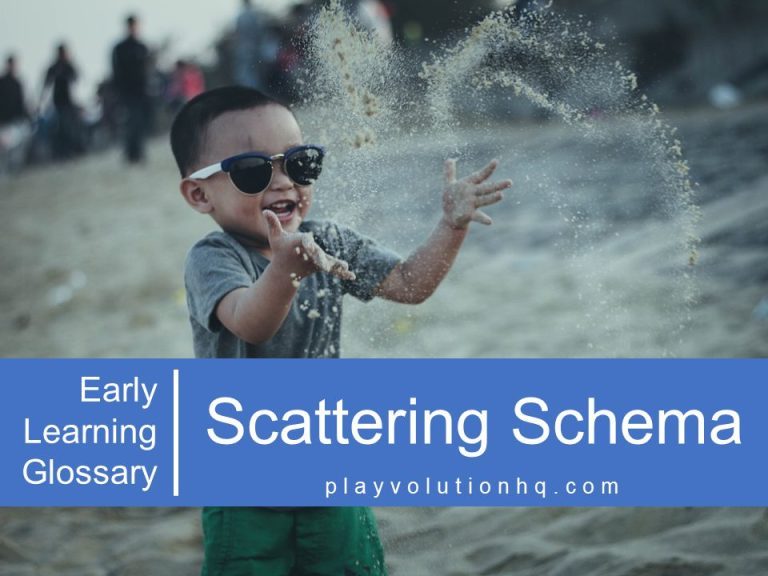 Early Learning Glossary

Scattering Schema

playvolutionhq.com